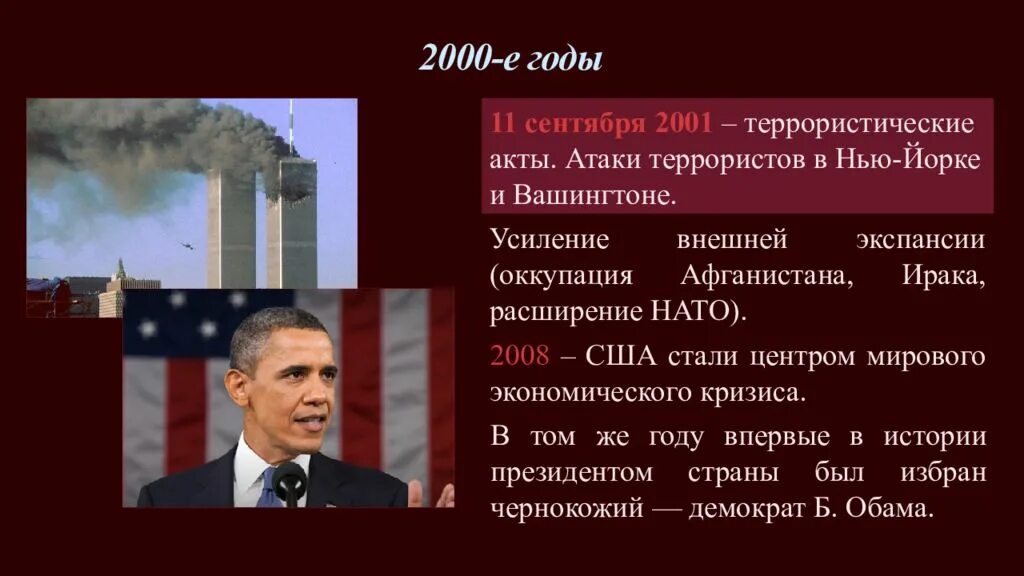 2000-е годы

11 сентября 2001 – террористические акты. Атаки террористов в Нью-Йорке и Вашингтоне.

Усиление внешней экспансии (оккупация Афганистана, Ирака, расширение НАТО).

2008 – США стали центром мирового экономического кризиса.

В том же году впервые в истории президентом страны был избран чернокожий — демократ Б. Обама.